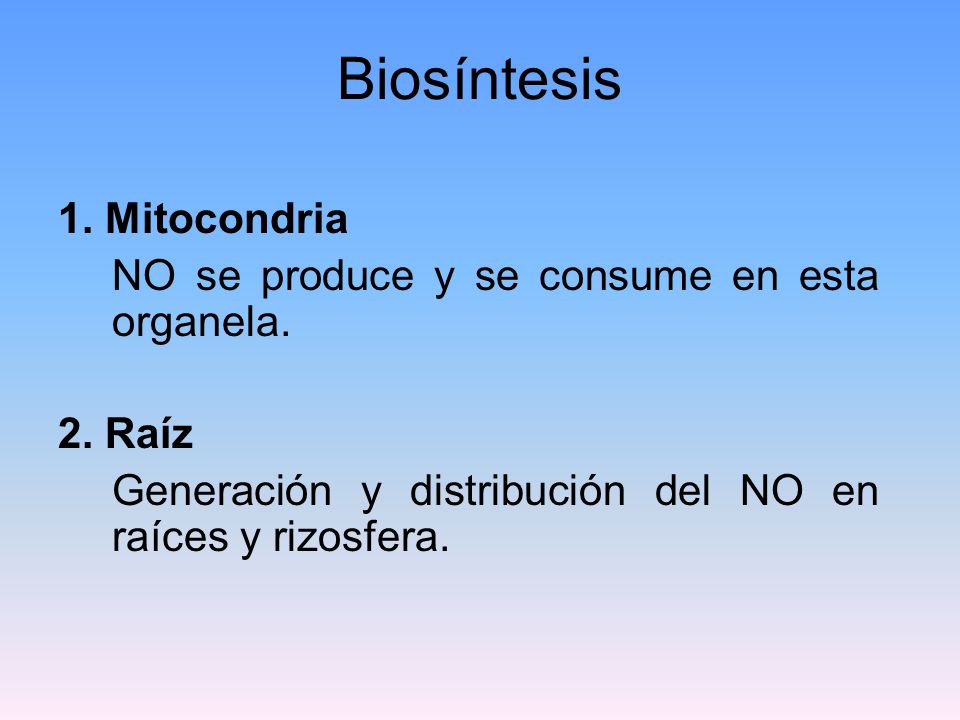 Biosíntesis

1. Mitocondria

NO se produce y se consume en esta organela.

2. Raíz

Generación y distribución del NO en raíces y rizosfera.